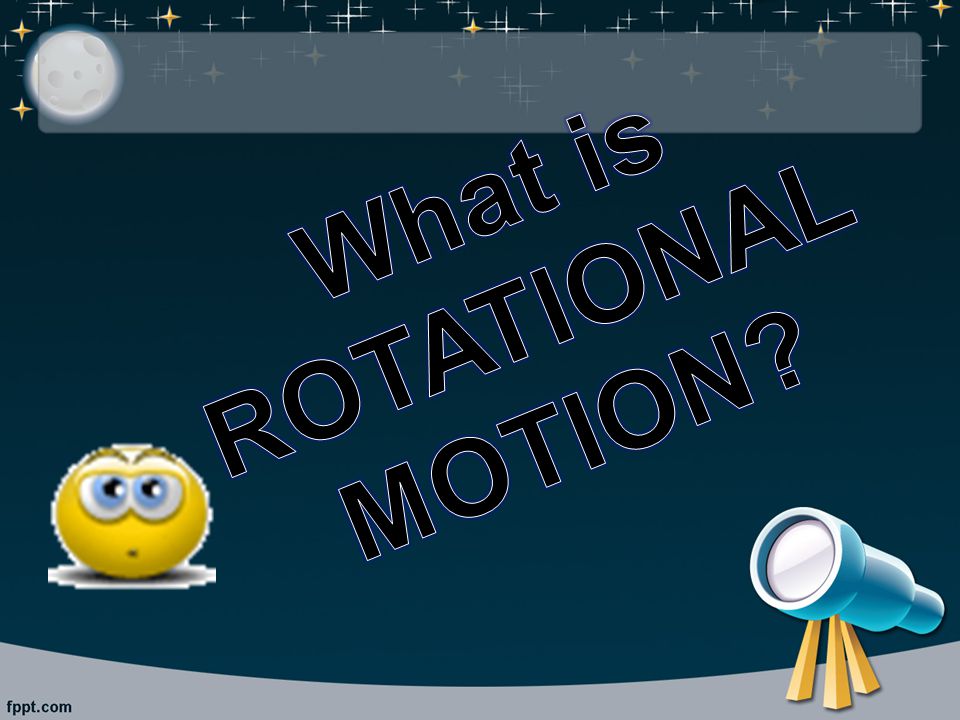 What is ROTATIONAL MOTION?

fppt.com